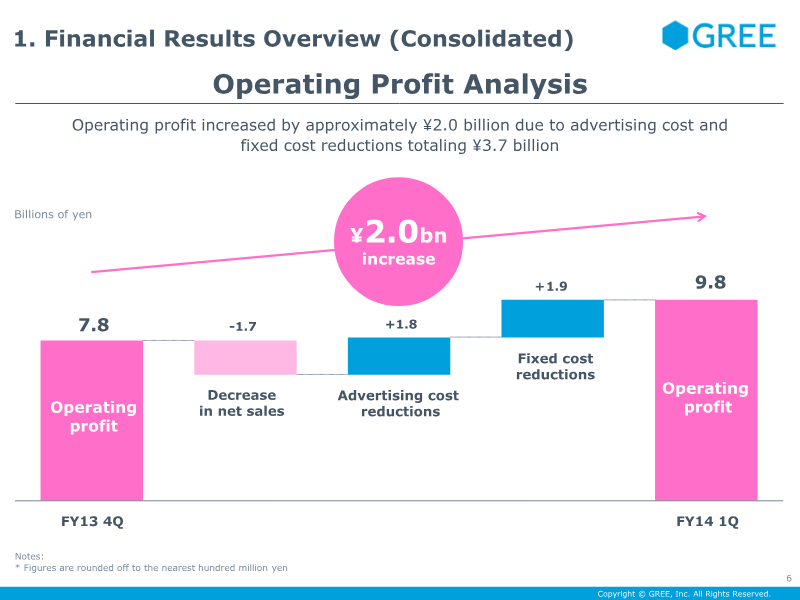 1. Financial Results Overview (Consolidated)

GREE

Operating Profit Analysis

Operating profit increased by approximately ¥2.0 billion due to advertising cost and fixed cost reductions totaling ¥3.7 billion

Billions of yen

¥2.0bn increase

7.8

Operating profit

-1.7

Decrease in net sales

+1.8

Advertising cost reductions

+1.9

Fixed cost reductions

9.8

Operating profit

FY13 4Q

FY14 1Q

Notes:
* Figures are rounded off to the nearest hundred million yen

6

Copyright © GREE, Inc. All Rights Reserved.